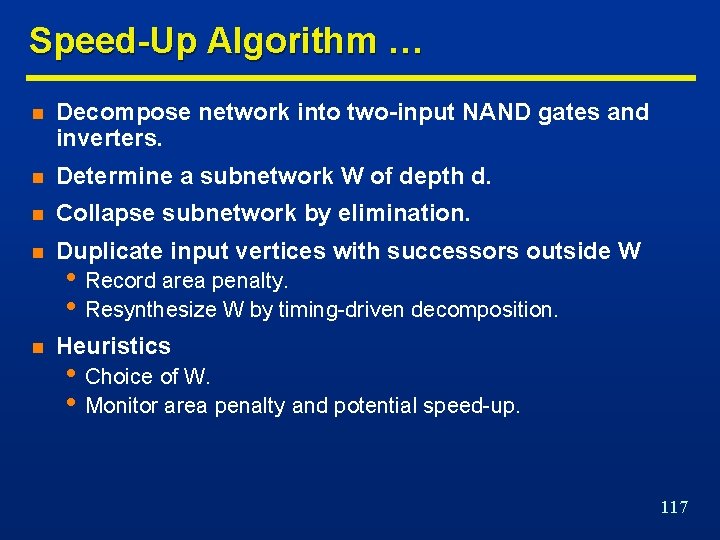 Speed-Up Algorithm …

- Decompose network into two-input NAND gates and inverters.
- Determine a subnetwork W of depth d.
- Collapse subnetwork by elimination.
- Duplicate input vertices with successors outside W
  - Record area penalty.
  - Resynthesize W by timing-driven decomposition.
- Heuristics
  - Choice of W.
  - Monitor area penalty and potential speed-up.

117